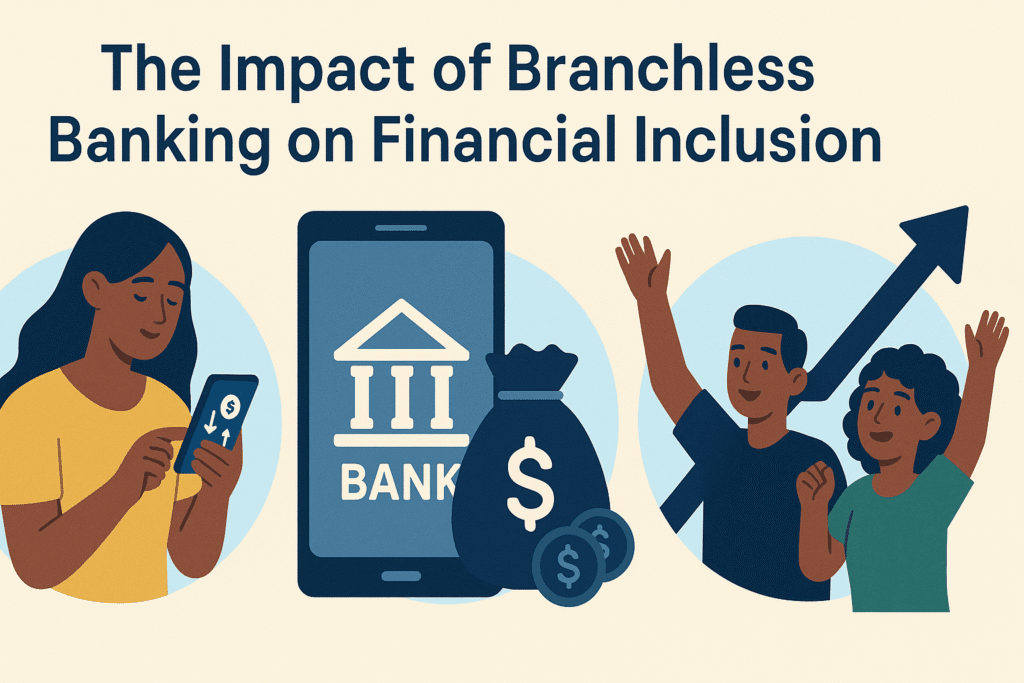 The Impact of Branchless Banking on Financial Inclusion

$

BANK

$

$

$